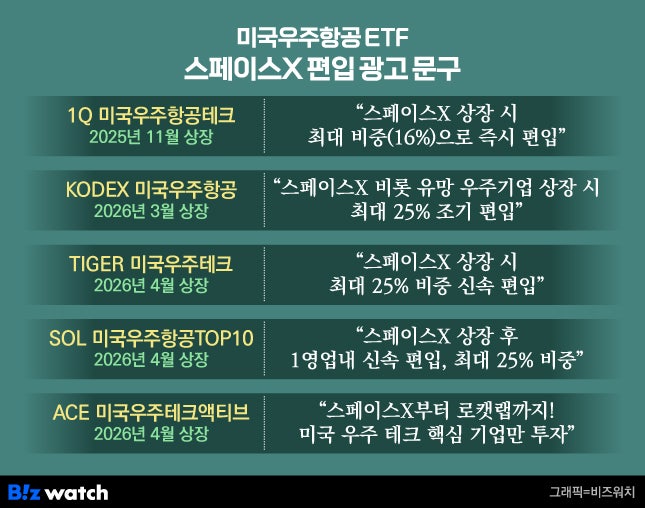 미국우주항공 ETF
스페이스X 편입 광고 문구

| | |
|---|---|
| 1Q 미국우주항공테크 2025년 11월 상장 | “스페이스X 상장 시 최대 비중(16%)으로 즉시 편입” |
| KODEX 미국우주항공 2026년 3월 상장 | “스페이스X 비롯 유망 우주기업 상장 시 최대 25% 조기 편입” |
| TIGER 미국우주테크 2026년 4월 상장 | “스페이스X 상장 시 최대 25% 비중 신속 편입” |
| SOL 미국우주항공TOP10 2026년 4월 상장 | “스페이스X 상장 후 1영업내 신속 편입, 최대 25% 비중” |
| ACE 미국우주테크액티브 2026년 4월 상장 | “스페이스X부터 로캣랩까지! 미국 우주 테크 핵심 기업만 투자” |

B!z watch
그래픽=비즈워치